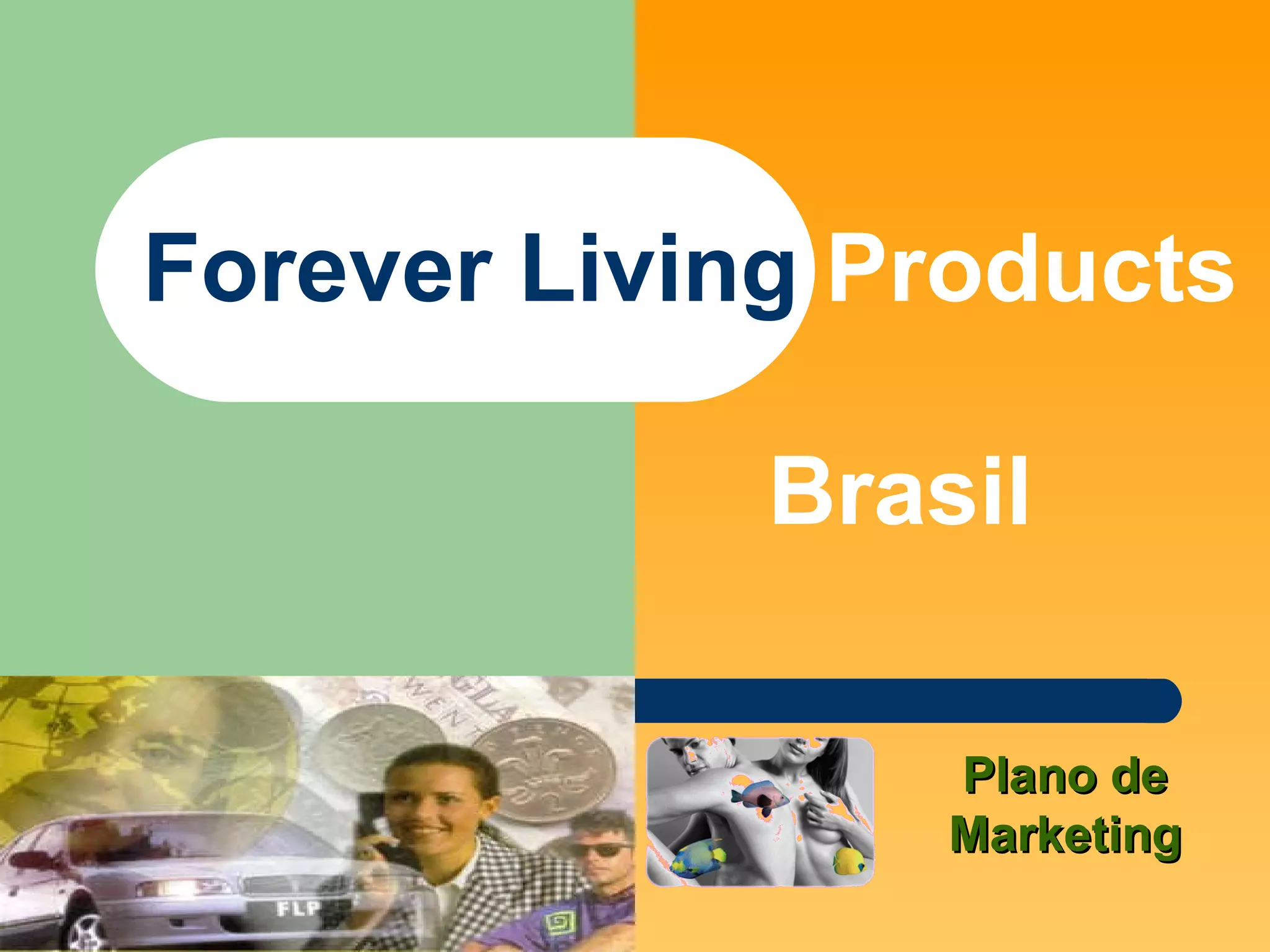 Forever Living Products

Brasil

FLP

Plano de Marketing